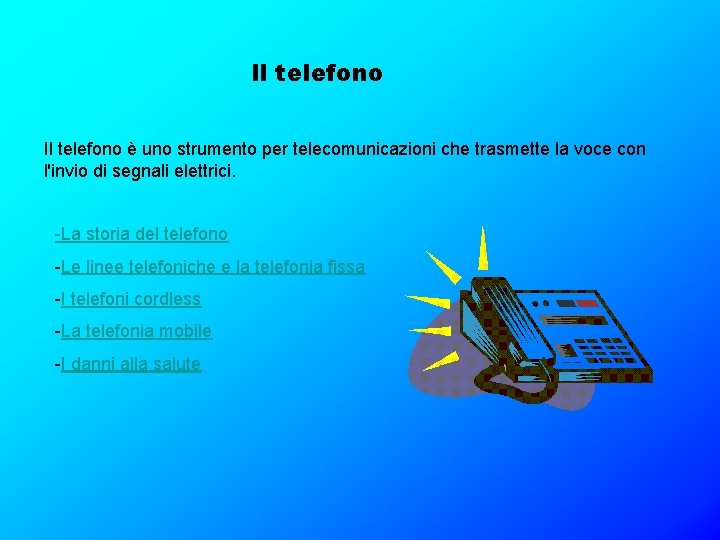 Il telefono

Il telefono è uno strumento per telecomunicazioni che trasmette la voce con l'invio di segnali elettrici.

-La storia del telefono

-Le linee telefoniche e la telefonia fissa

-I telefoni cordless

-La telefonia mobile

-I danni alla salute